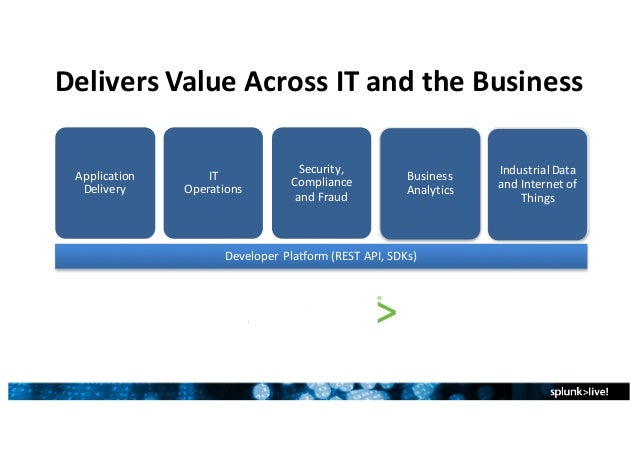 Delivers Value Across IT and the Business

Application Delivery

IT Operations

Security, Compliance and Fraud

Business Analytics

Industrial Data and Internet of Things

Developer Platform (REST API, SDKs)

>

splunk>live!